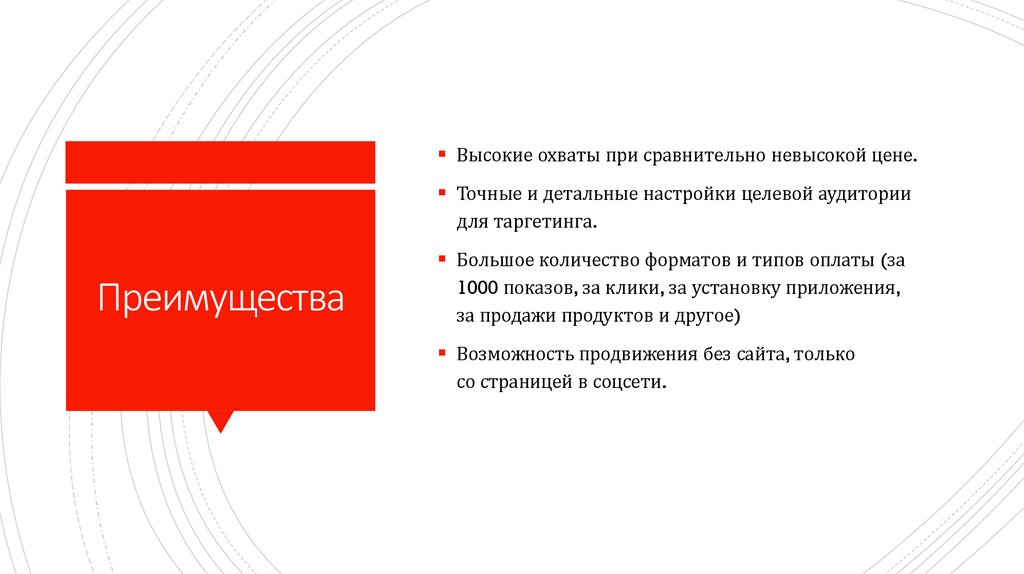 Преимущества

▪ Высокие охваты при сравнительно невысокой цене.

▪ Точные и детальные настройки целевой аудитории для таргетинга.

▪ Большое количество форматов и типов оплаты (за 1000 показов, за клики, за установку приложения, за продажи продуктов и другое)

▪ Возможность продвижения без сайта, только со страницей в соцсети.